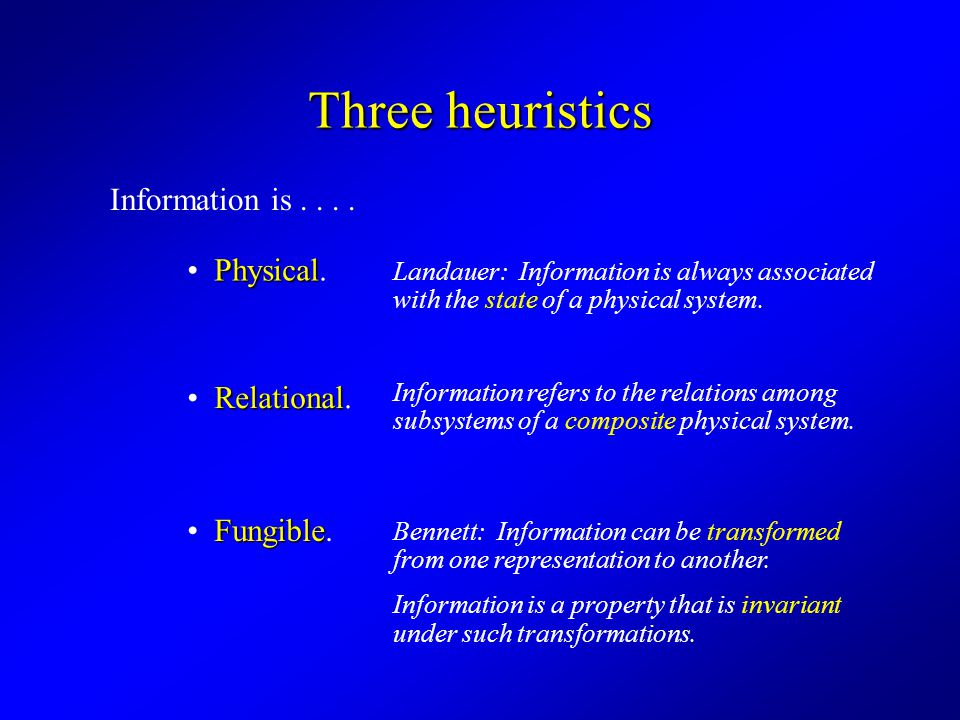 Three heuristics

Information is . . . .

• Physical.

Landauer: Information is always associated with the state of a physical system.

• Relational.

Information refers to the relations among subsystems of a composite physical system.

• Fungible.

Bennett: Information can be transformed from one representation to another.

Information is a property that is invariant under such transformations.